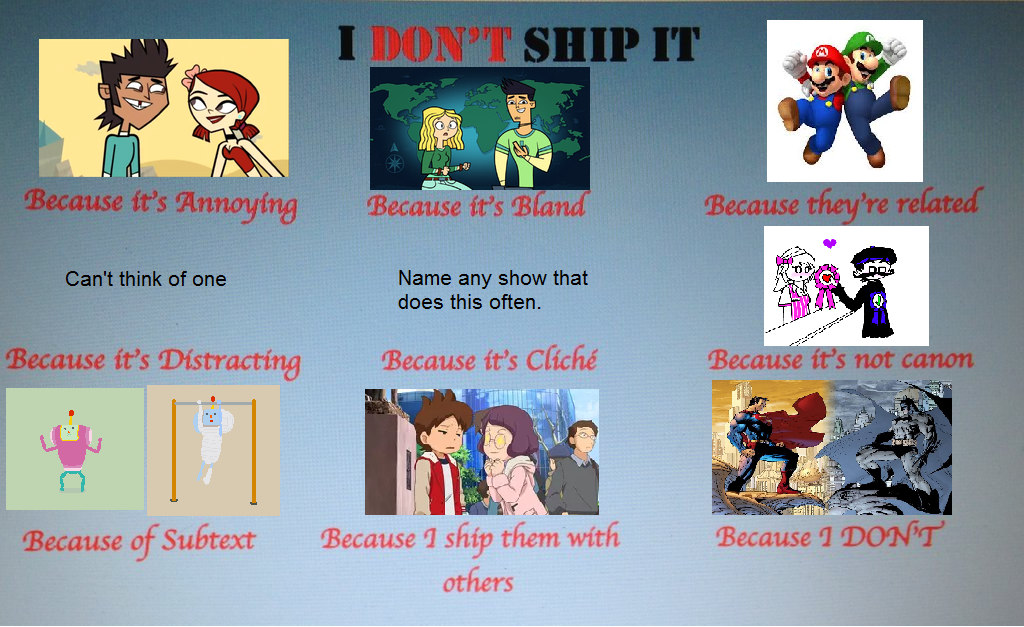 I DON'T SHIP IT

Because it's Annoying

Because it's Bland

Because they're related

Can't think of one

Name any show that does this often.

Because it's Distracting

Because it's Cliché

Because it's not canon

Because of Subtext

Because I ship them with others

Because I DON'T